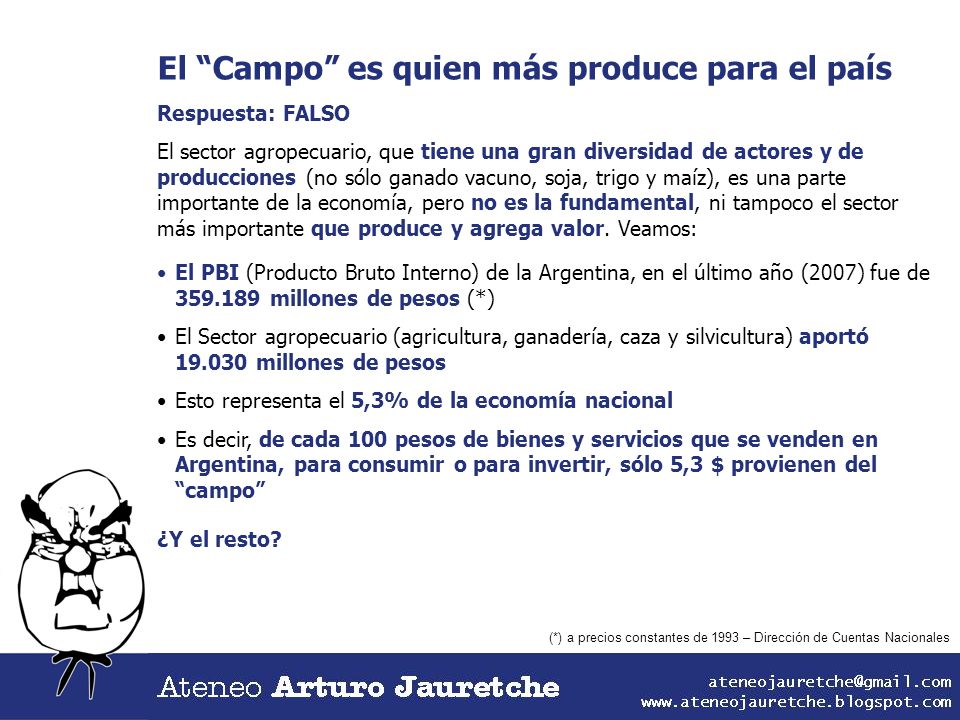 El “Campo” es quien más produce para el país

Respuesta: FALSO

El sector agropecuario, que tiene una gran diversidad de actores y de producciones (no sólo ganado vacuno, soja, trigo y maíz), es una parte importante de la economía, pero no es la fundamental, ni tampoco el sector más importante que produce y agrega valor. Veamos:

• El PBI (Producto Bruto Interno) de la Argentina, en el último año (2007) fue de 359.189 millones de pesos (*)

• El Sector agropecuario (agricultura, ganadería, caza y silvicultura) aportó 19.030 millones de pesos

• Esto representa el 5,3% de la economía nacional

• Es decir, de cada 100 pesos de bienes y servicios que se venden en Argentina, para consumir o para invertir, sólo 5,3 $ provienen del “campo”

¿Y el resto?

(*) a precios constantes de 1993 – Dirección de Cuentas Nacionales

Ateneo Arturo Jauretche

ateneojauretche@gmail.com
www.ateneojauretche.blogspot.com